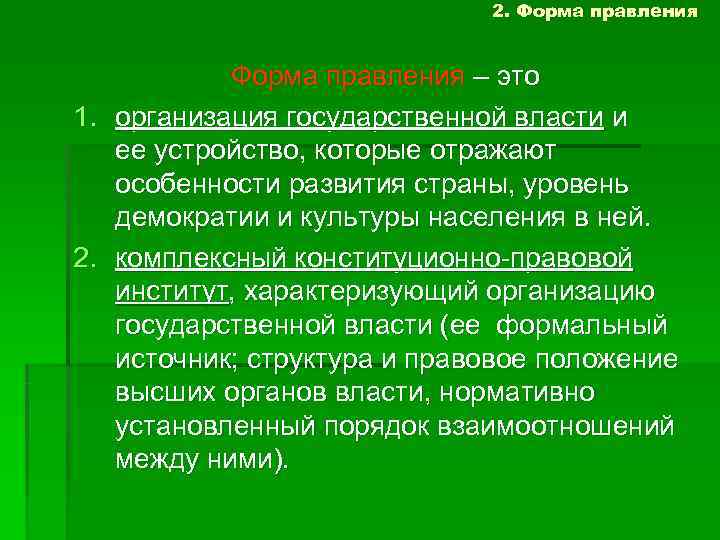 2. Форма правления

Форма правления – это

1. организация государственной власти и ее устройство, которые отражают особенности развития страны, уровень демократии и культуры населения в ней.

2. комплексный конституционно-правовой институт, характеризующий организацию государственной власти (ее формальный источник; структура и правовое положение высших органов власти, нормативно установленный порядок взаимоотношений между ними).